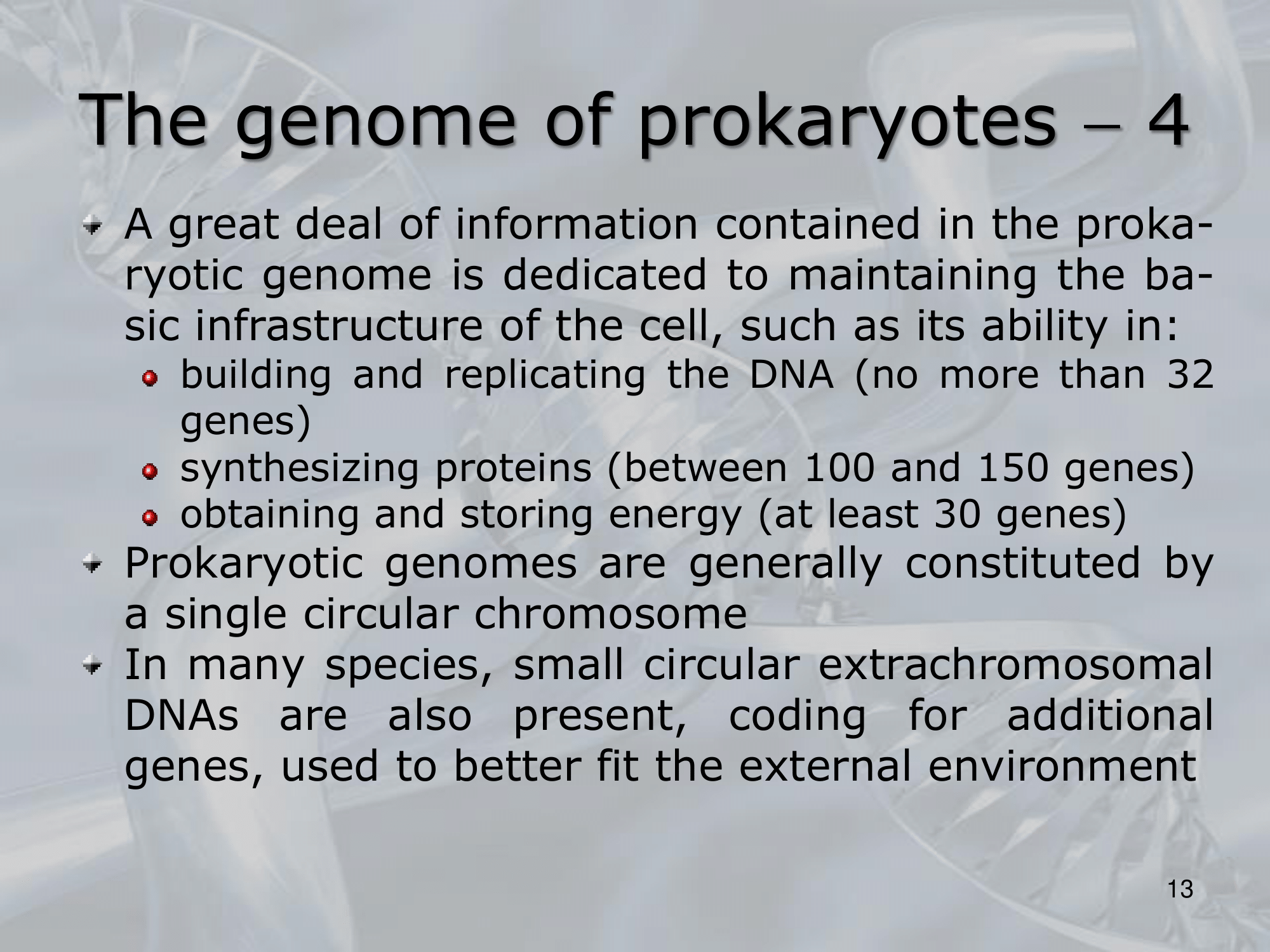 The genome of prokaryotes – 4

A great deal of information contained in the prokaryotic genome is dedicated to maintaining the basic infrastructure of the cell, such as its ability in:

building and replicating the DNA (no more than 32 genes)

synthesizing proteins (between 100 and 150 genes)

obtaining and storing energy (at least 30 genes)

Prokaryotic genomes are generally constituted by a single circular chromosome

In many species, small circular extrachromosomal DNAs are also present, coding for additional genes, used to better fit the external environment

13